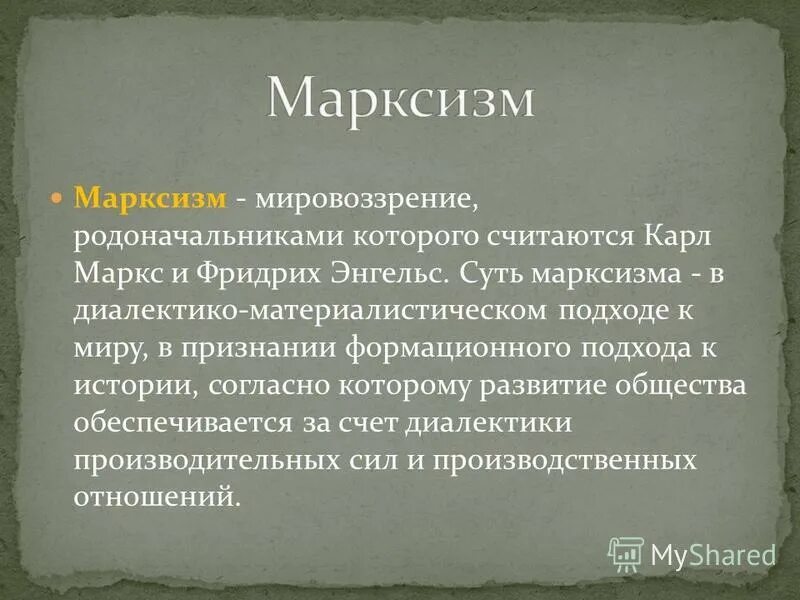 Марксизм

Марксизм - мировоззрение, родоначальниками которого считаются Карл Маркс и Фридрих Энгельс. Суть марксизма - в диалектико-материалистическом подходе к миру, в признании формационного подхода к истории, согласно которому развитие общества обеспечивается за счет диалектики производительных сил и производственных отношений.

MyShared